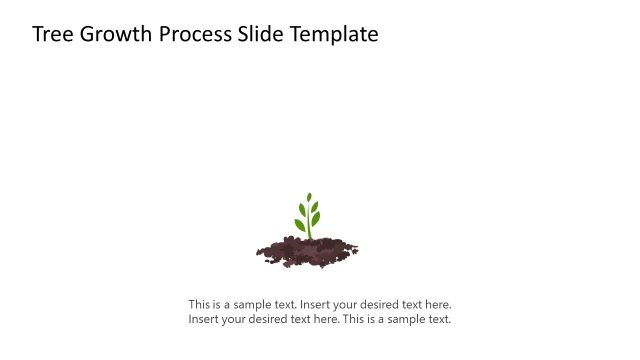 Tree Growth Process Slide Template

This is a sample text. Insert your desired text here. Insert your desired text here. This is a sample text.